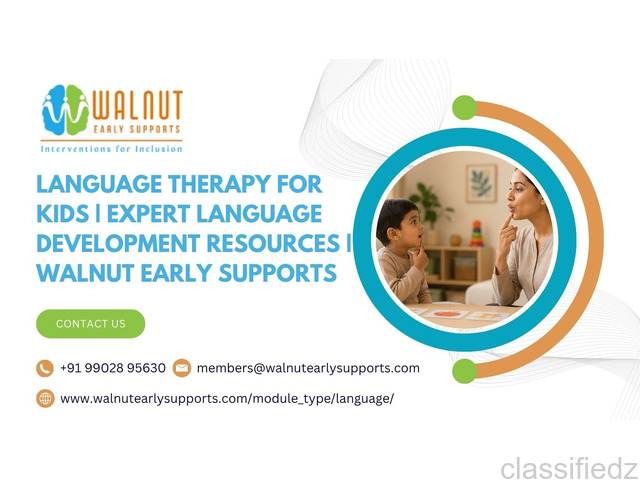 WALNUT
EARLY SUPPORTS
Interventions for Inclusion

LANGUAGE THERAPY FOR KIDS | EXPERT LANGUAGE DEVELOPMENT RESOURCES | WALNUT EARLY SUPPORTS

CONTACT US

+91 99028 95630
members@walnutearlysupports.com
www.walnutearlysupports.com/module_type/language/

classifiedz